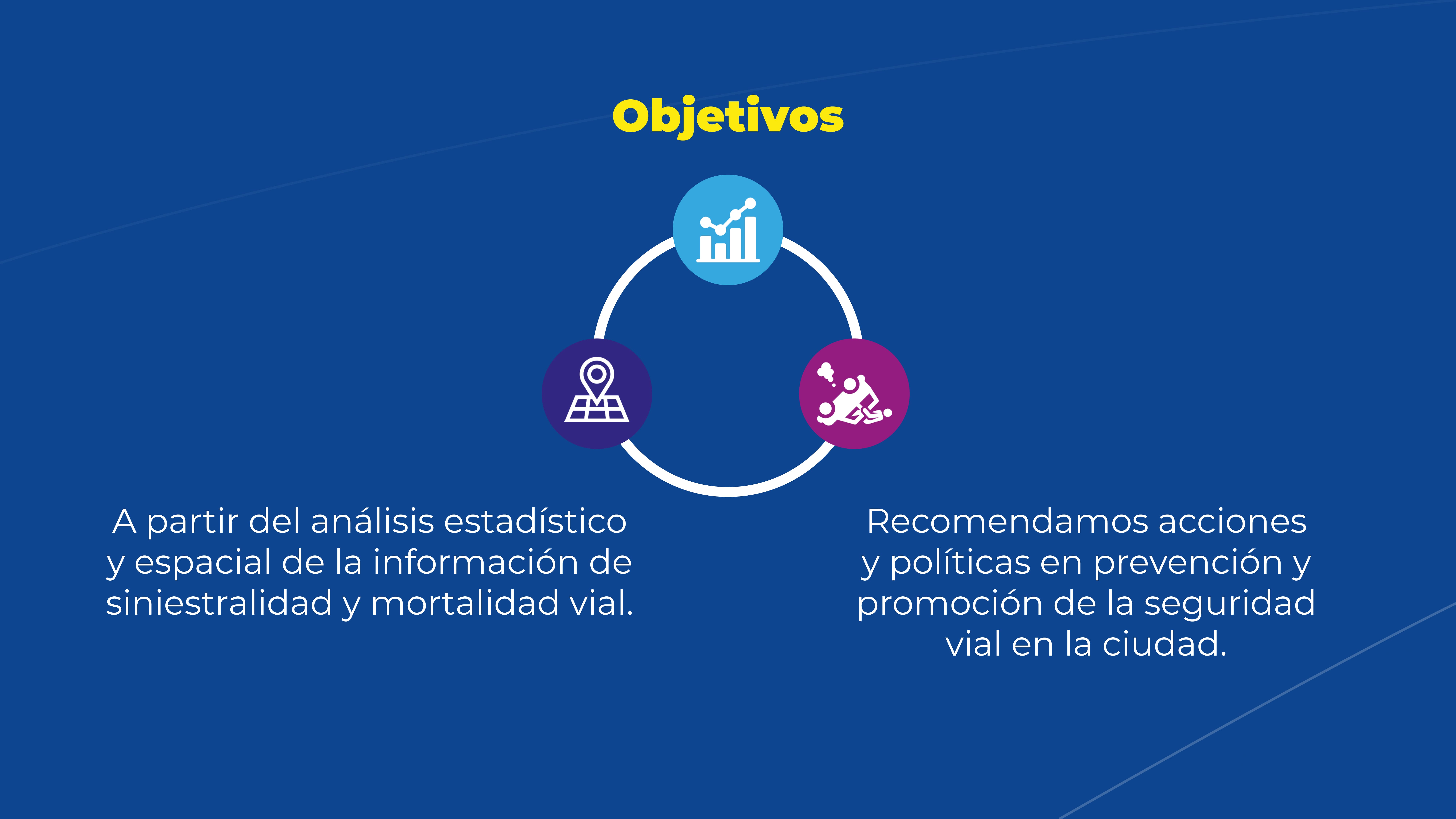 Objetivos

A partir del análisis estadístico y espacial de la información de siniestralidad y mortalidad vial.

Recomendamos acciones y políticas en prevención y promoción de la seguridad vial en la ciudad.